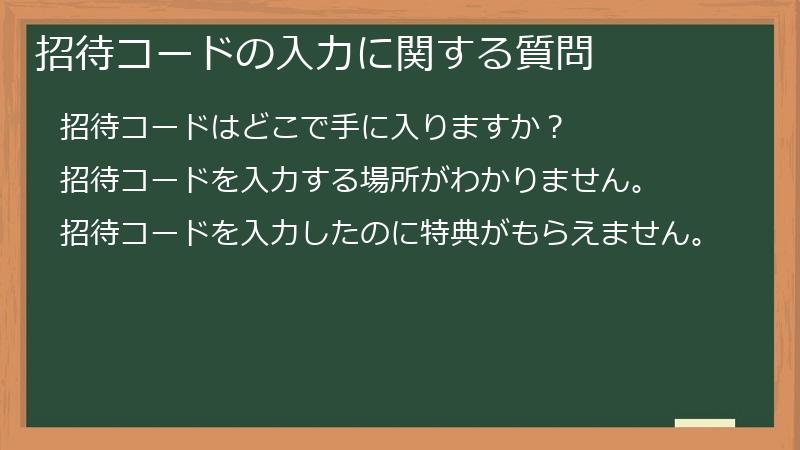 招待コードの入力に関する質問

招待コードはどこで手に入りますか？

招待コードを入力する場所がわかりません。

招待コードを入力したのに特典がもらえません。